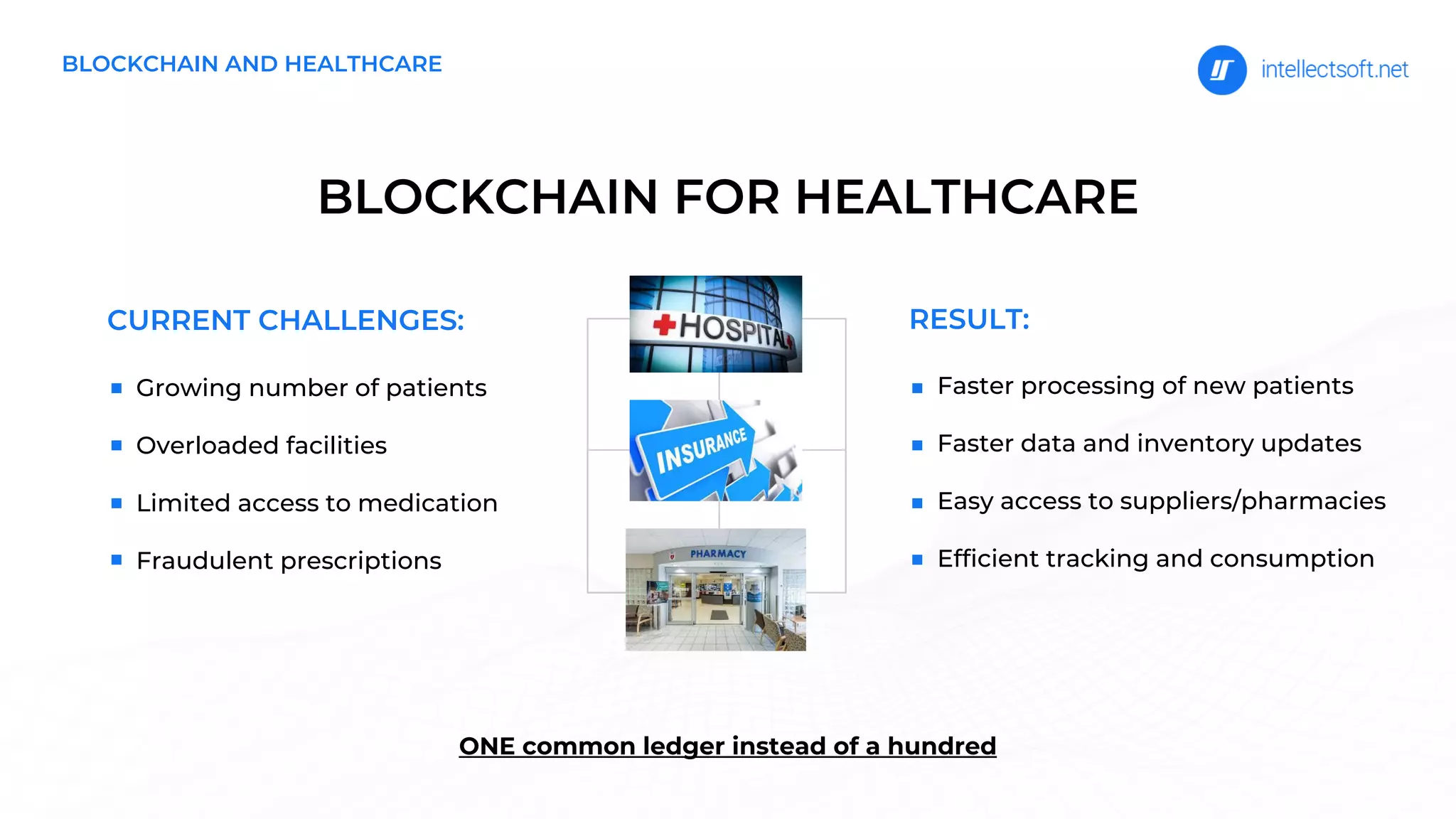 BLOCKCHAIN AND HEALTHCARE

intellectsoft.net

BLOCKCHAIN FOR HEALTHCARE

CURRENT CHALLENGES:

- Growing number of patients
- Overloaded facilities
- Limited access to medication
- Fraudulent prescriptions

HOSPITAL

INSURANCE

PHARMACY

RESULT:

- Faster processing of new patients
- Faster data and inventory updates
- Easy access to suppliers/pharmacies
- Efficient tracking and consumption

ONE common ledger instead of a hundred